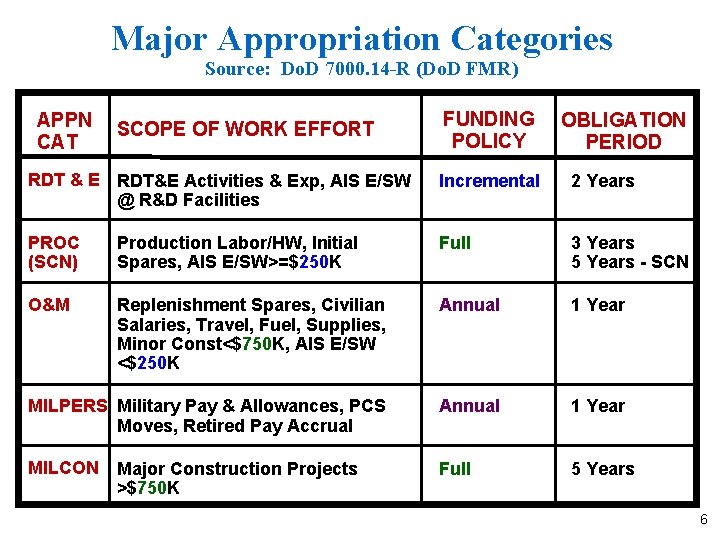 Major Appropriation Categories
Source: DoD 7000.14-R (DoD FMR)

| APPN CAT | SCOPE OF WORK EFFORT | FUNDING POLICY | OBLIGATION PERIOD |
|---|---|---|---|
| RDT & E | RDT&E Activities & Exp, AIS E/SW @ R&D Facilities | Incremental | 2 Years |
| PROC (SCN) | Production Labor/HW, Initial Spares, AIS E/SW>=\$250K | Full | 3 Years 5 Years - SCN |
| O&M | Replenishment Spares, Civilian Salaries, Travel, Fuel, Supplies, Minor Const<\$750K, AIS E/SW <\$250K | Annual | 1 Year |
| MILPERS | Military Pay & Allowances, PCS Moves, Retired Pay Accrual | Annual | 1 Year |
| MILCON | Major Construction Projects >\$750K | Full | 5 Years |

6